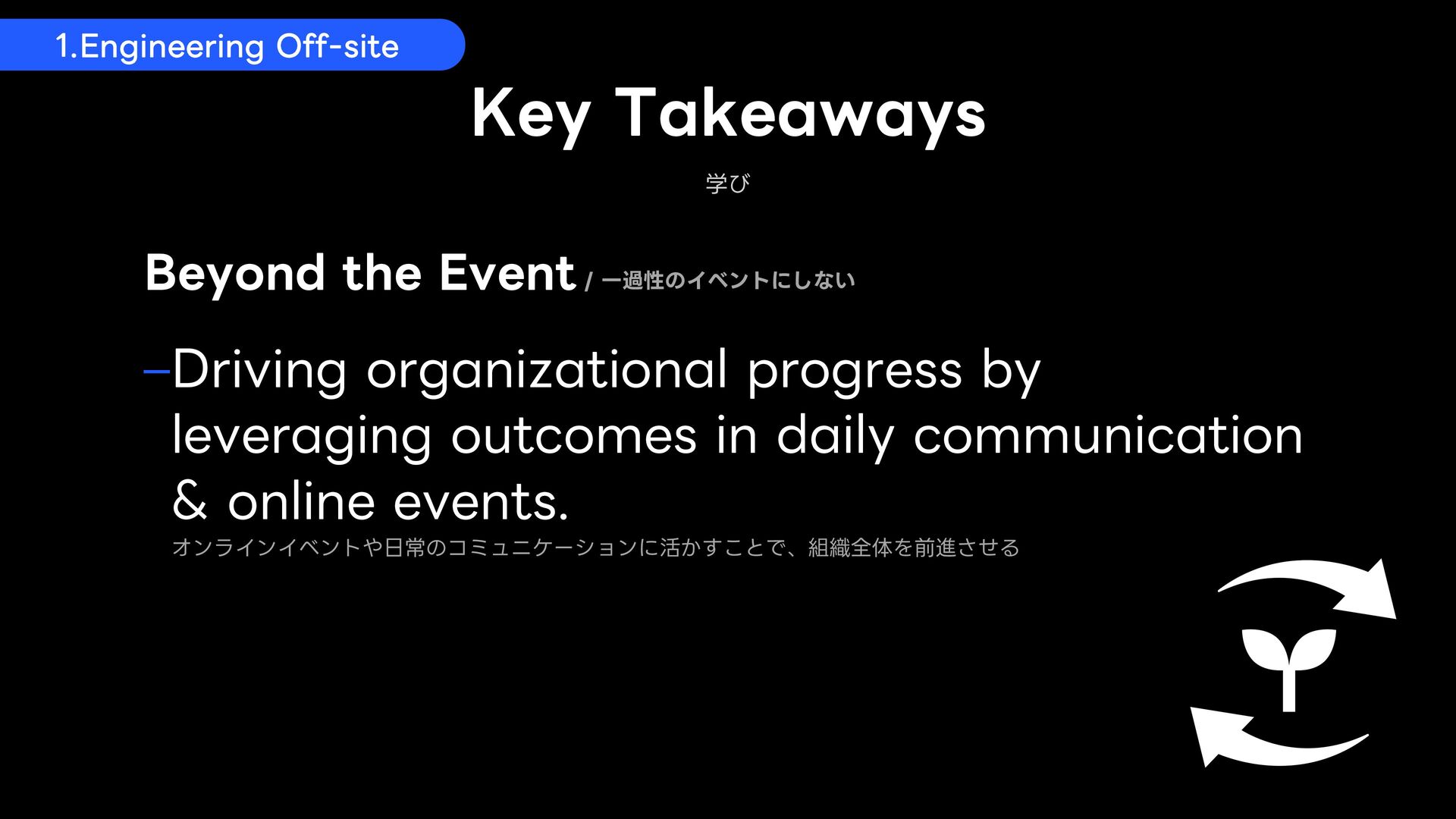 1.Engineering Off-site

Key Takeaways

学び

Beyond the Event / 一過性のイベントにしない

–Driving organizational progress by leveraging outcomes in daily communication & online events.

オンラインイベントや日常のコミュニケーションに活かすことで、組織全体を前進させる